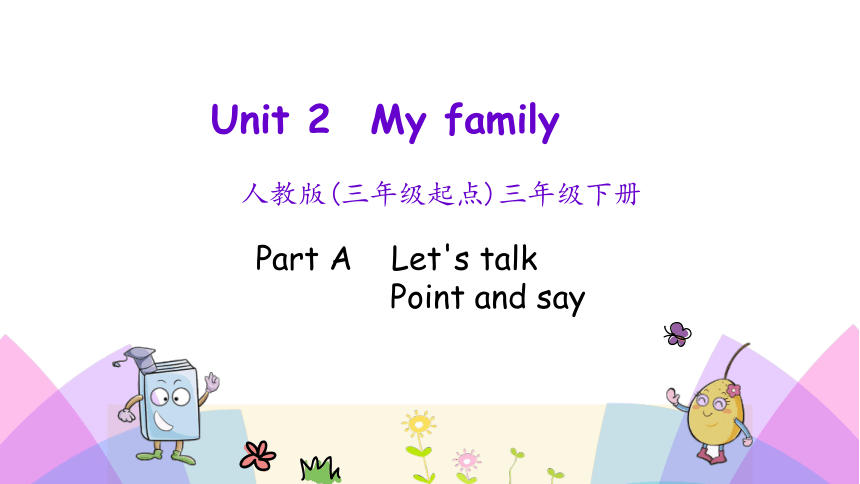 Unit 2 My family

人教版(三年级起点)三年级下册

Part A Let's talk
Point and say